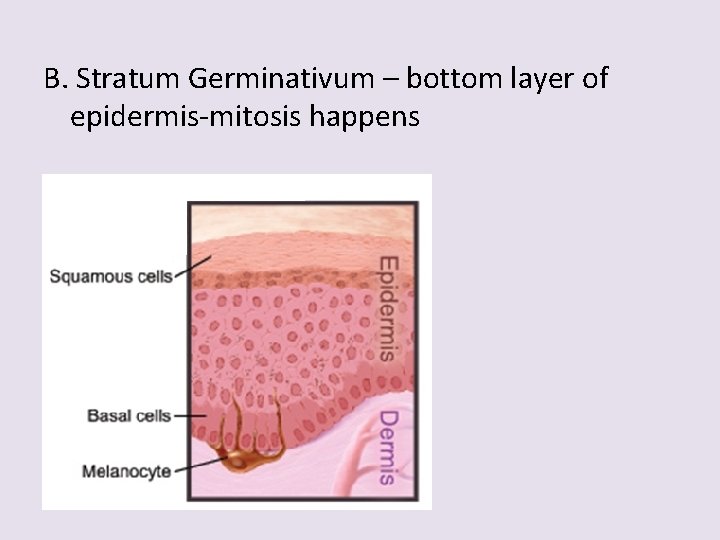 B. Stratum Germinativum – bottom layer of epidermis-mitosis happens

Squamous cells
Basal cells
Melanocyte
Epidermis
Dermis